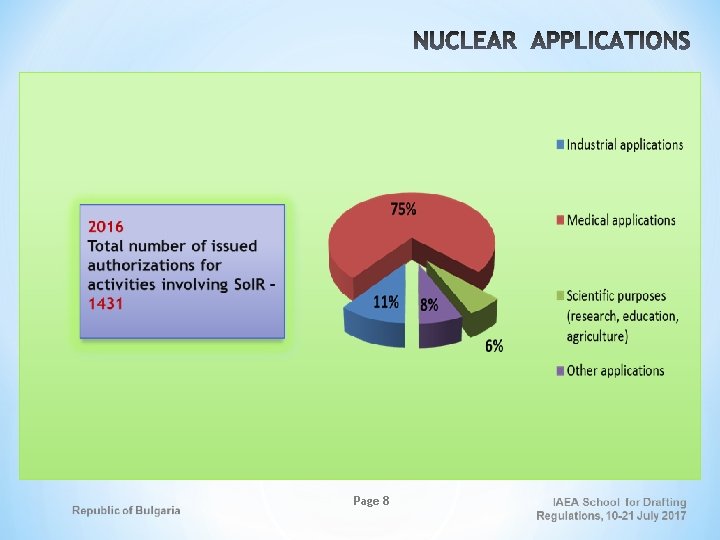 NUCLEAR APPLICATIONS

2016
Total number of issued authorizations for activities involving SoIR – 1431

75%

11%

8%

6%

Industrial applications

Medical applications

Scientific purposes (research, education, agriculture)

Other applications

Republic of Bulgaria

Page 8

IAEA School for Drafting Regulations, 10-21 July 2017